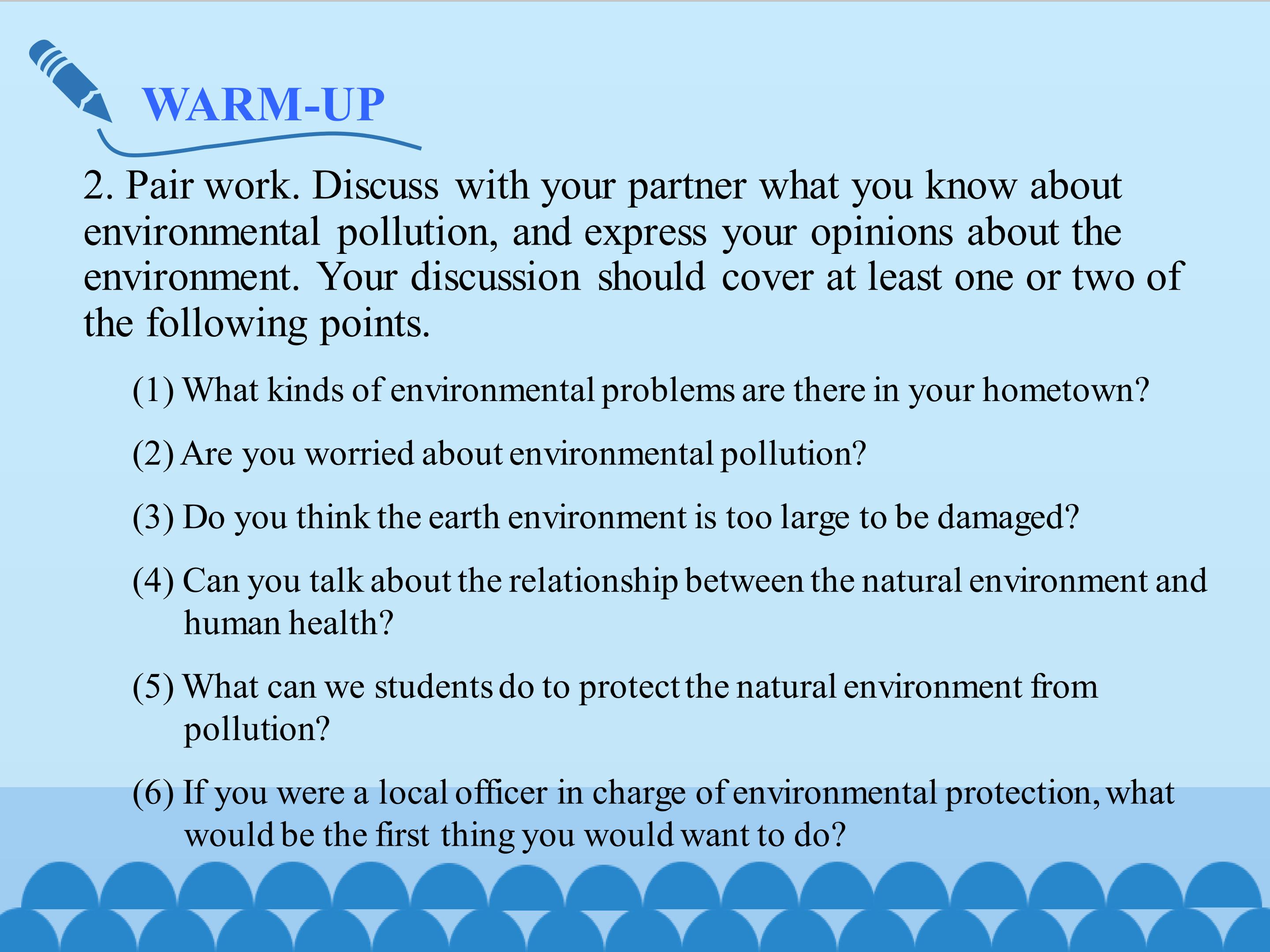 WARM-UP

2. Pair work. Discuss with your partner what you know about environmental pollution, and express your opinions about the environment. Your discussion should cover at least one or two of the following points.

(1) What kinds of environmental problems are there in your hometown?

(2) Are you worried about environmental pollution?

(3) Do you think the earth environment is too large to be damaged?

(4) Can you talk about the relationship between the natural environment and human health?

(5) What can we students do to protect the natural environment from pollution?

(6) If you were a local officer in charge of environmental protection, what would be the first thing you would want to do?